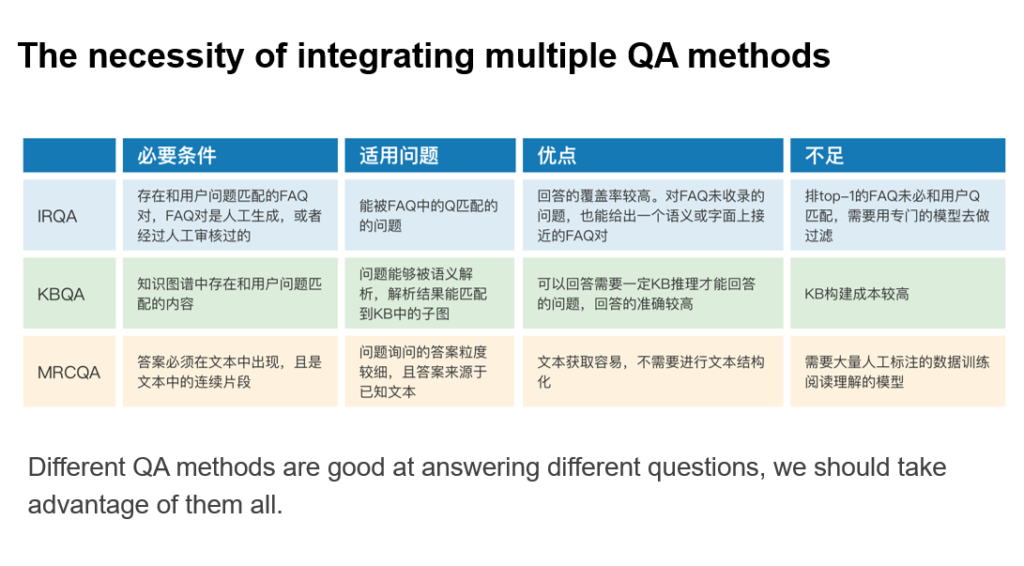 The necessity of integrating multiple QA methods

| | 必要条件 | 适用问题 | 优点 | 不足 |
|---|---|---|---|---|
| IRQA | 存在和用户问题匹配的FAQ对，FAQ对是人工生成，或者经过人工审核过的 | 能被FAQ中的Q匹配的的问题 | 回答的覆盖率较高。对FAQ未收录的问题，也能给出一个语义或字面上接近的FAQ对 | 排top-1的FAQ未必和用户Q匹配，需要用专门的模型去做过滤 |
| KBQA | 知识图谱中存在和用户问题匹配的内容 | 问题能够被语义解析，解析结果能匹配到KB中的子图 | 可以回答需要一定KB推理才能回答的问题，回答的准确较高 | KB构建成本较高 |
| MRCQA | 答案必须在文本中出现，且是文本中的连续片段 | 问题询问的答案粒度较细，且答案来源于已知文本 | 文本获取容易，不需要进行文本结构化 | 需要大量人工标注的数据训练阅读理解的模型 |

Different QA methods are good at answering different questions, we should take advantage of them all.